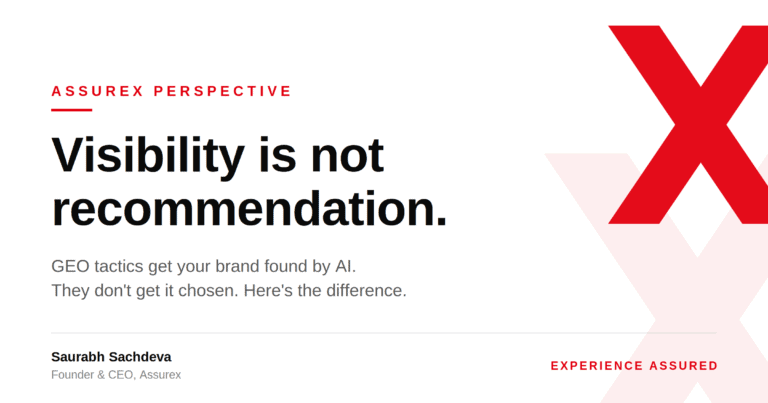 ASSUREX PERSPECTIVE

Visibility is not recommendation.

GEO tactics get your brand found by AI.
They don't get it chosen. Here's the difference.

Saurabh Sachdeva
Founder & CEO, Assurex

EXPERIENCE ASSURED